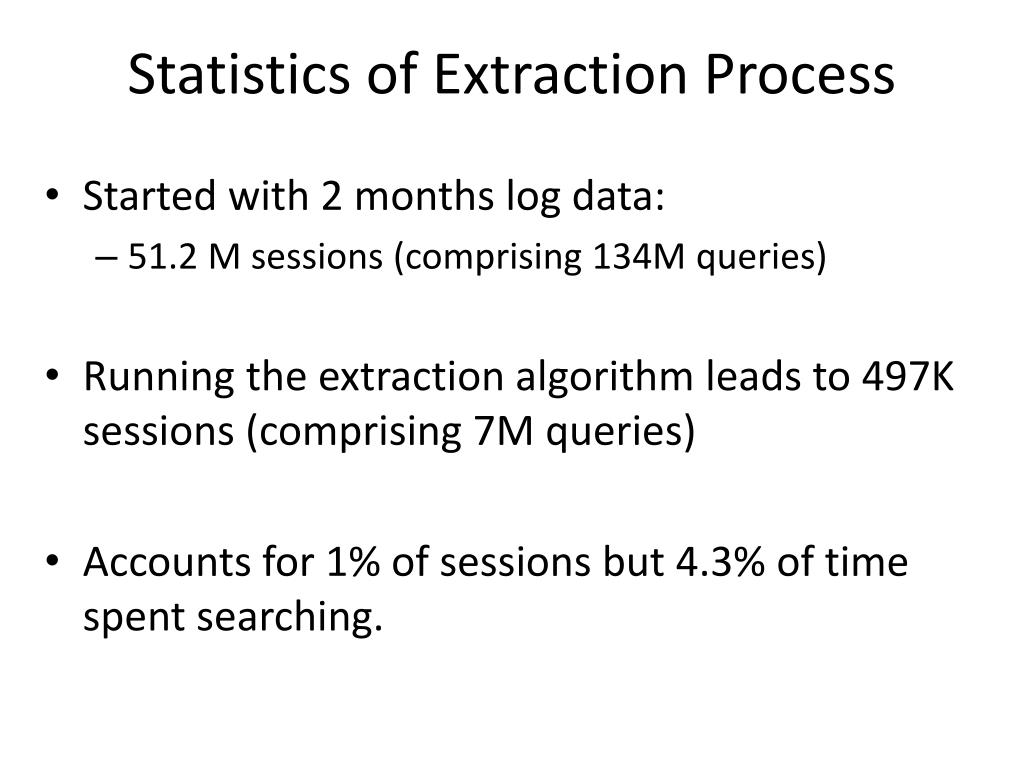 Statistics of Extraction Process

• Started with 2 months log data:
 – 51.2 M sessions (comprising 134M queries)

• Running the extraction algorithm leads to 497K sessions (comprising 7M queries)

• Accounts for 1% of sessions but 4.3% of time spent searching.